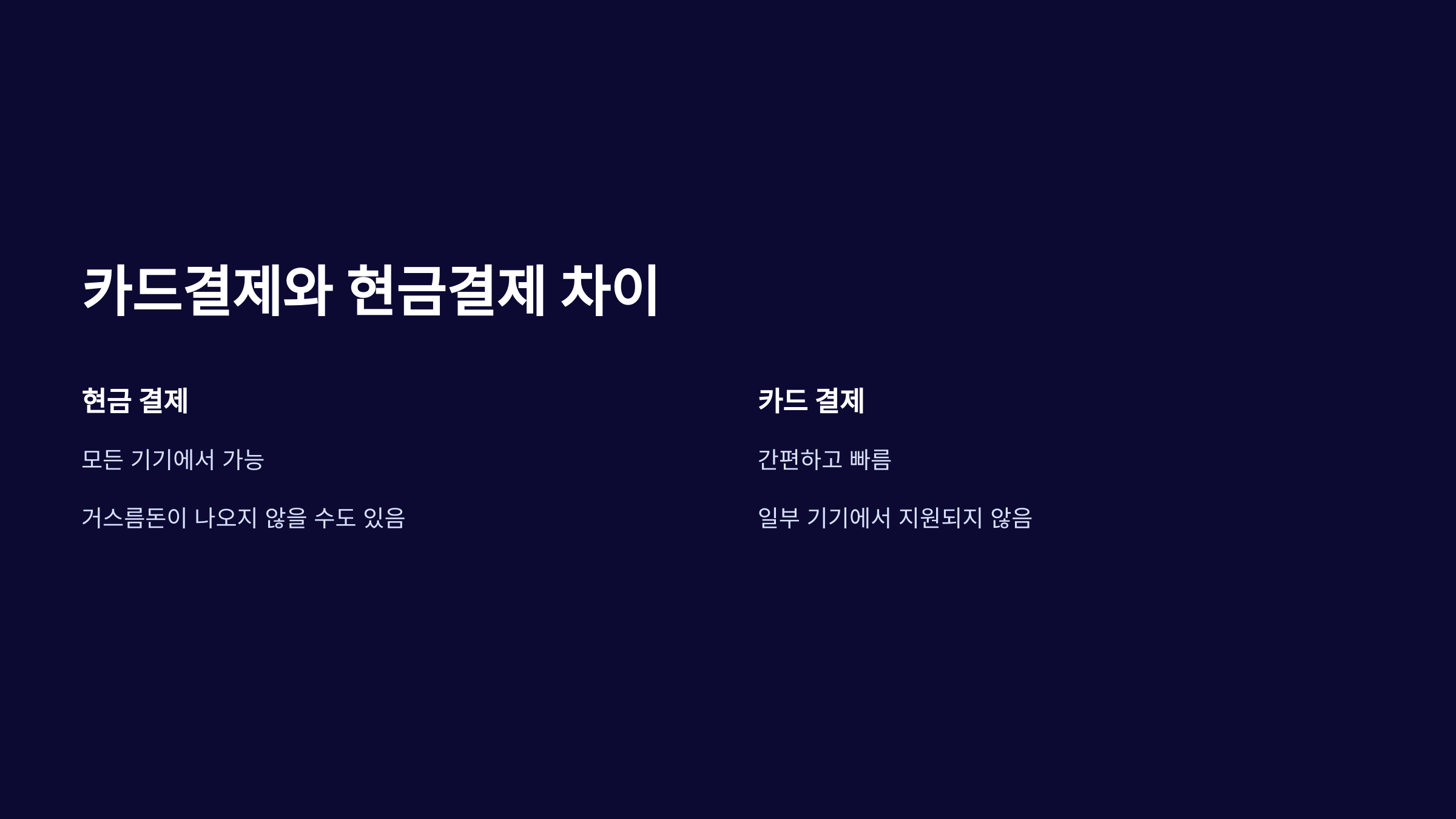 카드결제와 현금결제 차이

현금 결제

모든 기기에서 가능

거스름돈이 나오지 않을 수도 있음

카드 결제

간편하고 빠름

일부 기기에서 지원되지 않음